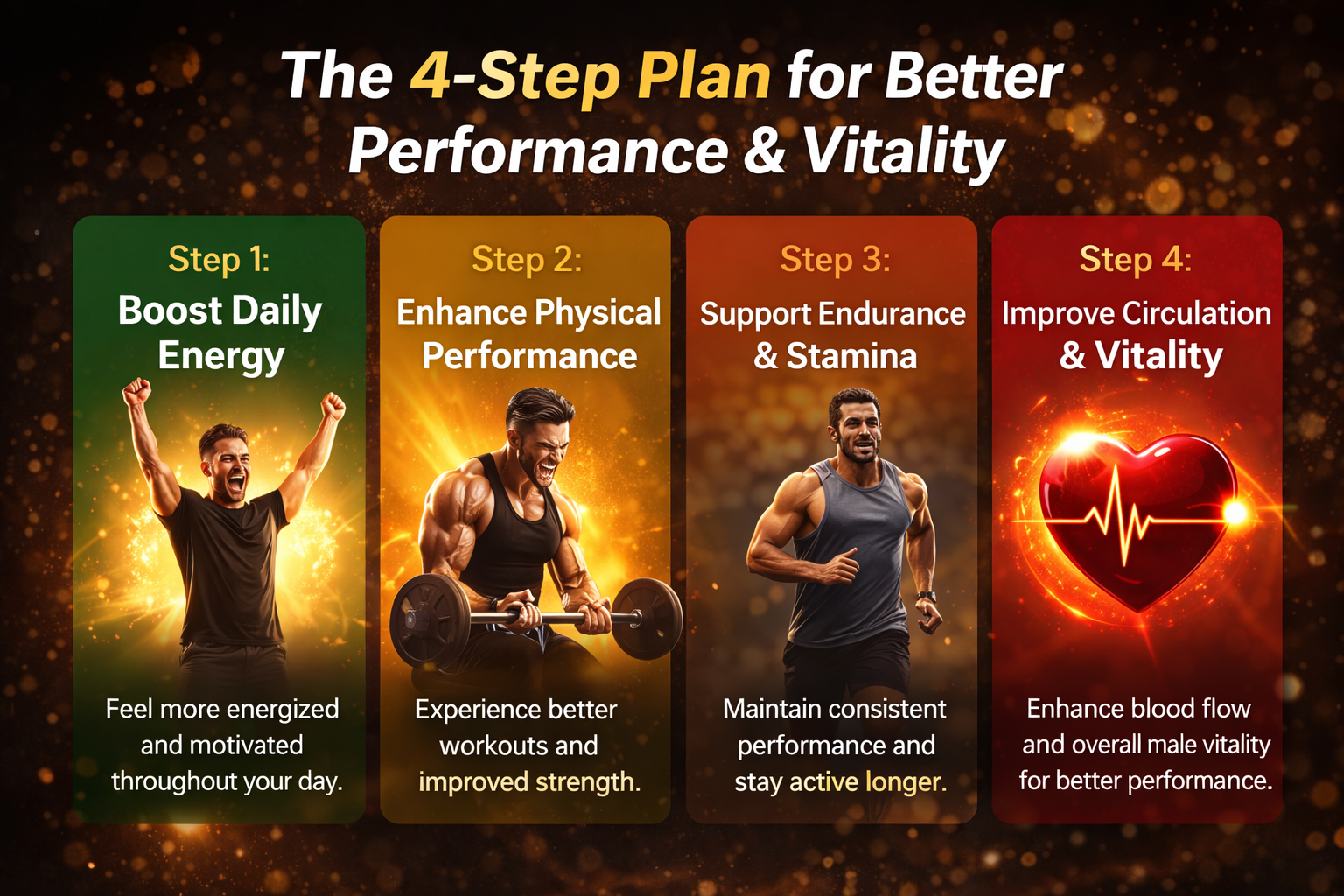 The 4-Step Plan for Better Performance & Vitality

Step 1:
Boost Daily Energy

Feel more energized and motivated throughout your day.

Step 2:
Enhance Physical Performance

Experience better workouts and improved strength.

Step 3:
Support Endurance & Stamina

Maintain consistent performance and stay active longer.

Step 4:
Improve Circulation & Vitality

Enhance blood flow and overall male vitality for better performance.